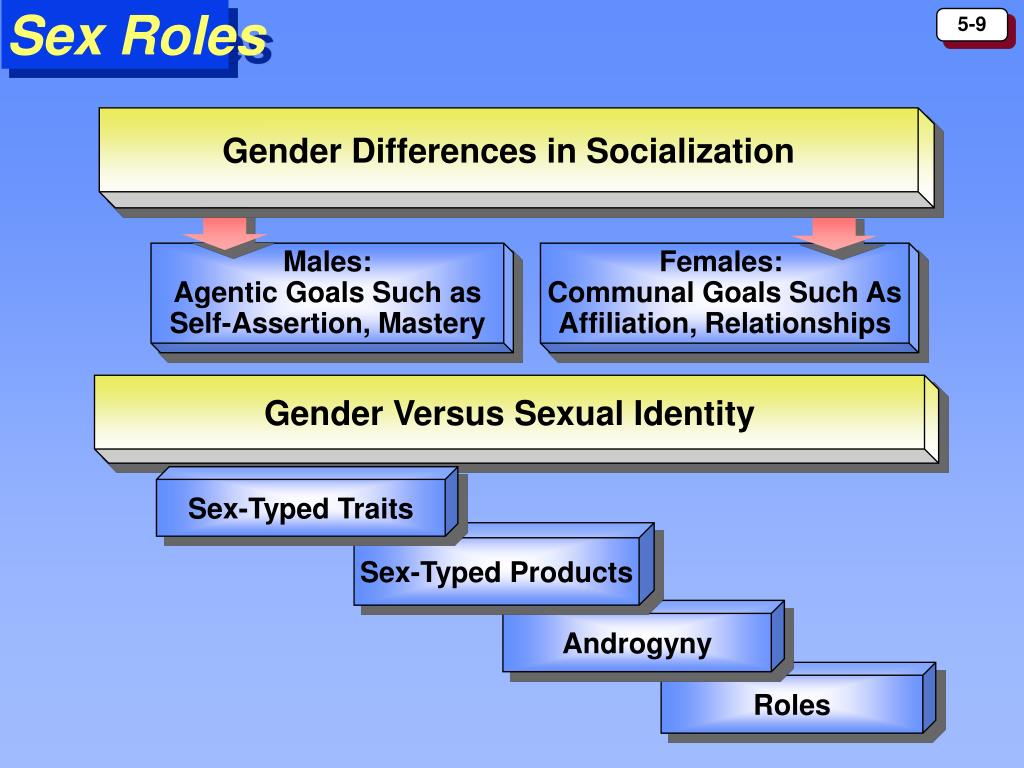 Sex Roles

5-9

Gender Differences in Socialization

Males:
Agentic Goals Such as Self-Assertion, Mastery

Females:
Communal Goals Such As Affiliation, Relationships

Gender Versus Sexual Identity

Sex-Typed Traits

Sex-Typed Products

Androgyny

Roles